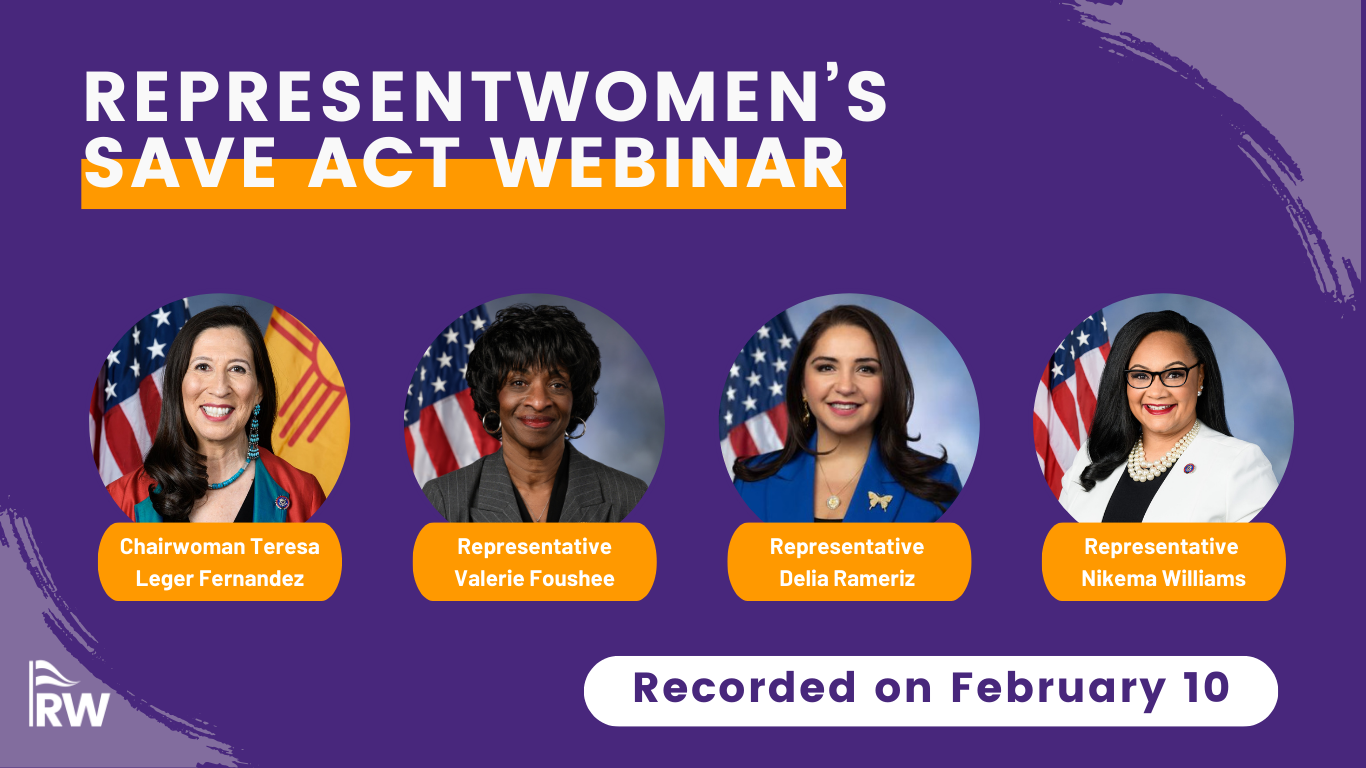 REPRESENTWOMEN'S
SAVE ACT WEBINAR

Chairwoman Teresa Leger Fernandez

Representative Valerie Foushee

Representative Delia Rameriz

Representative Nikema Williams

RW

Recorded on February 10